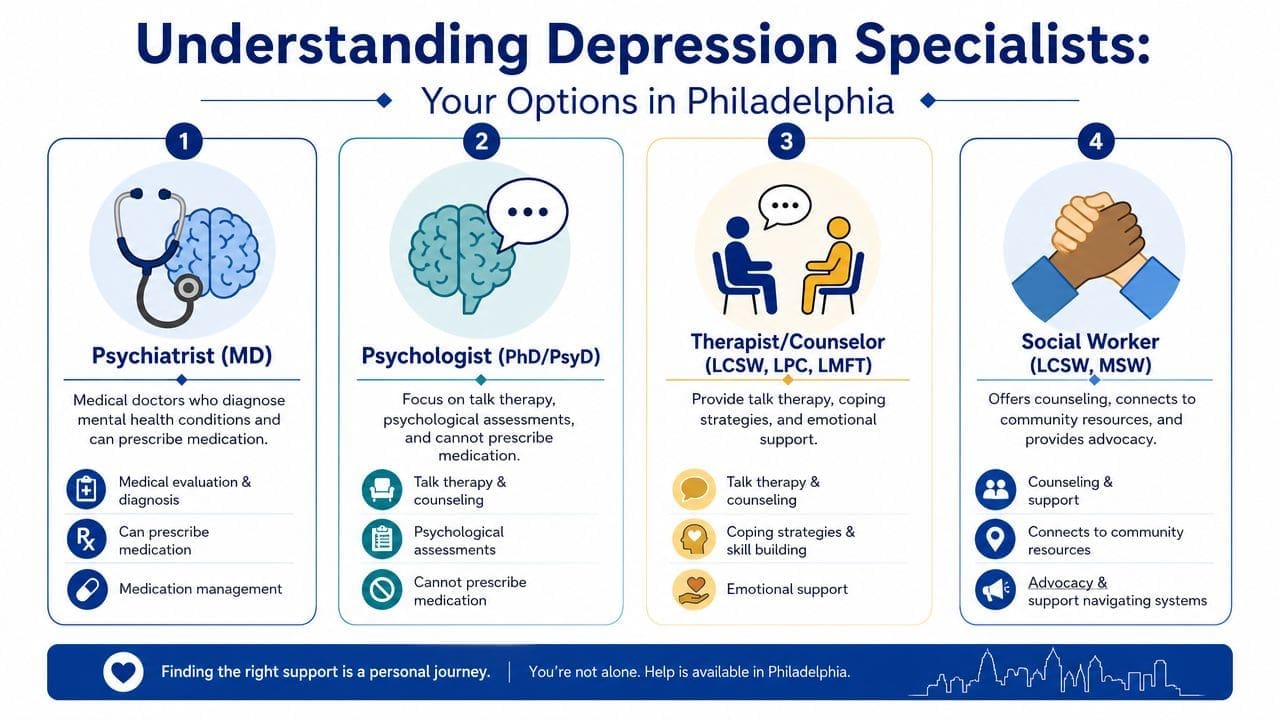 Understanding Depression Specialists:

Your Options in Philadelphia

1

Psychiatrist (MD)

Medical doctors who diagnose mental health conditions and can prescribe medication.

Medical evaluation & diagnosis

Can prescribe medication

Medication management

2

Psychologist (PhD/PsyD)

Focus on talk therapy, psychological assessments, and cannot prescribe medication.

Talk therapy & counseling

Psychological assessments

Cannot prescribe medication

3

Therapist/Counselor (LCSW, LPC, LMFT)

Provide talk therapy, coping strategies, and emotional support.

Talk therapy & counseling

Coping strategies & skill building

Emotional support

4

Social Worker (LCSW, MSW)

Offers counseling, connects to community resources, and provides advocacy.

Counseling & support

Connects to community resources

Advocacy & support navigating systems

Finding the right support is a personal journey. | You're not alone. Help is available in Philadelphia.